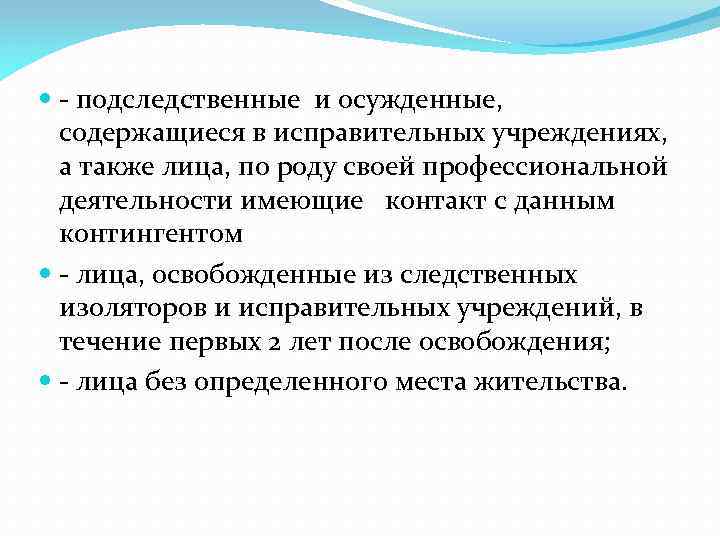 - подследственные и осужденные, содержащиеся в исправительных учреждениях, а также лица, по роду своей профессиональной деятельности имеющие контакт с данным контингентом

- лица, освобожденные из следственных изоляторов и исправительных учреждений, в течение первых 2 лет после освобождения;

- лица без определенного места жительства.